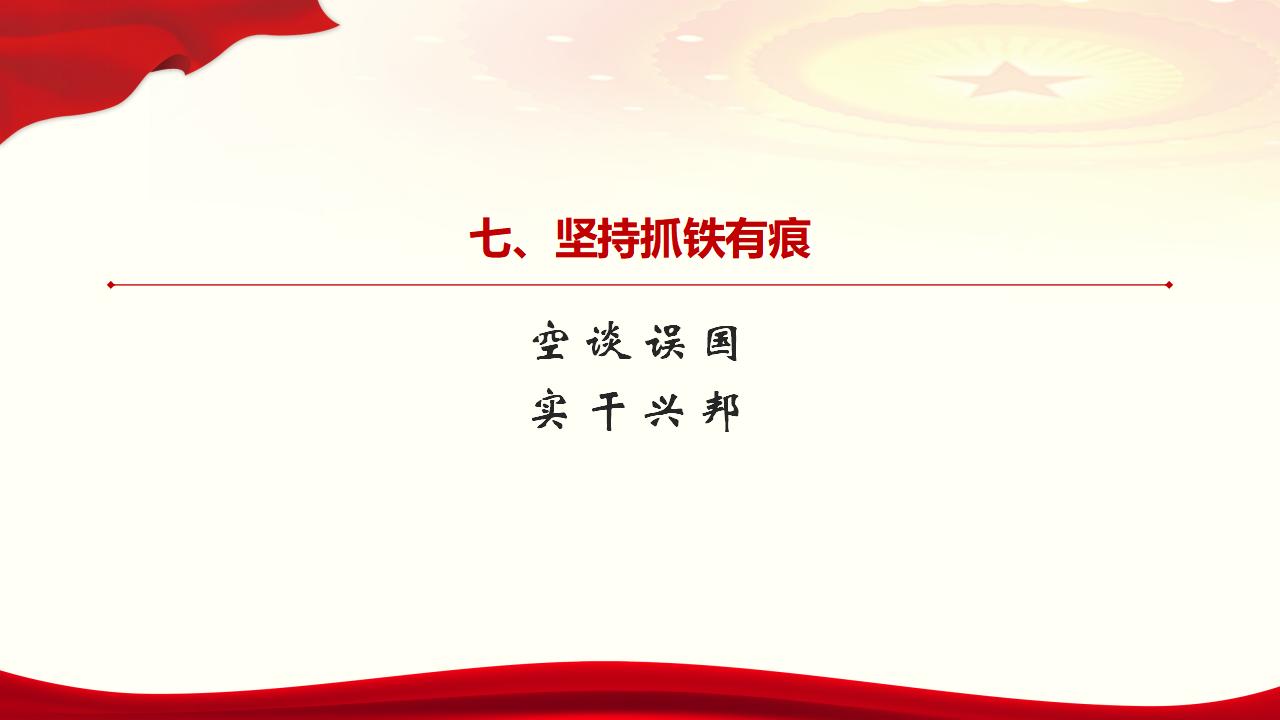 七、坚持抓铁有痕

空谈误国
实干兴邦